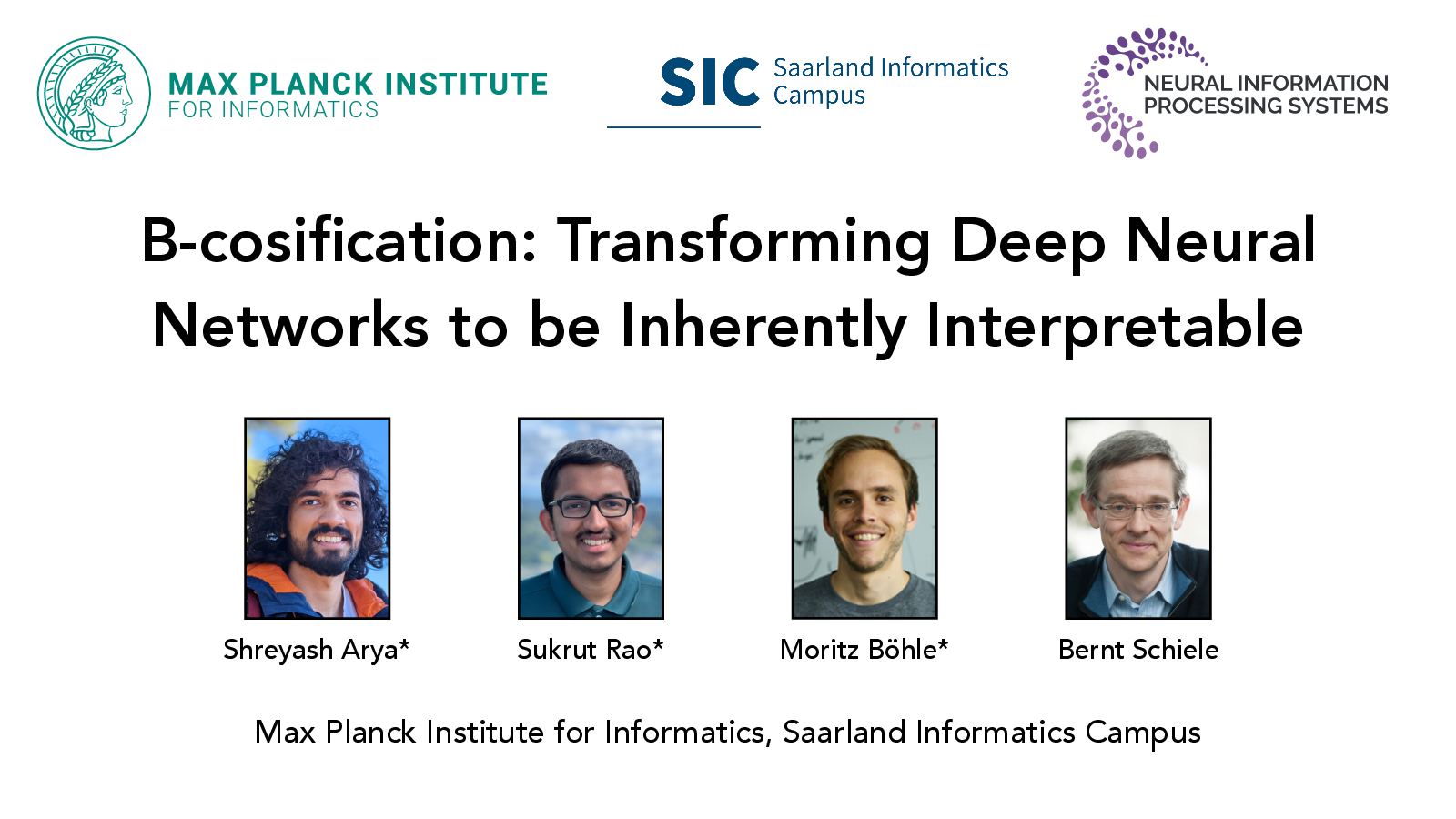 MAX PLANCK INSTITUTE
FOR INFORMATICS

SIC Saarland Informatics Campus

NEURAL INFORMATION
PROCESSING SYSTEMS

B-cosification: Transforming Deep Neural Networks to be Inherently Interpretable

Shreyash Arya*

Sukrut Rao*

Moritz Böhle*

Bernt Schiele

Max Planck Institute for Informatics, Saarland Informatics Campus